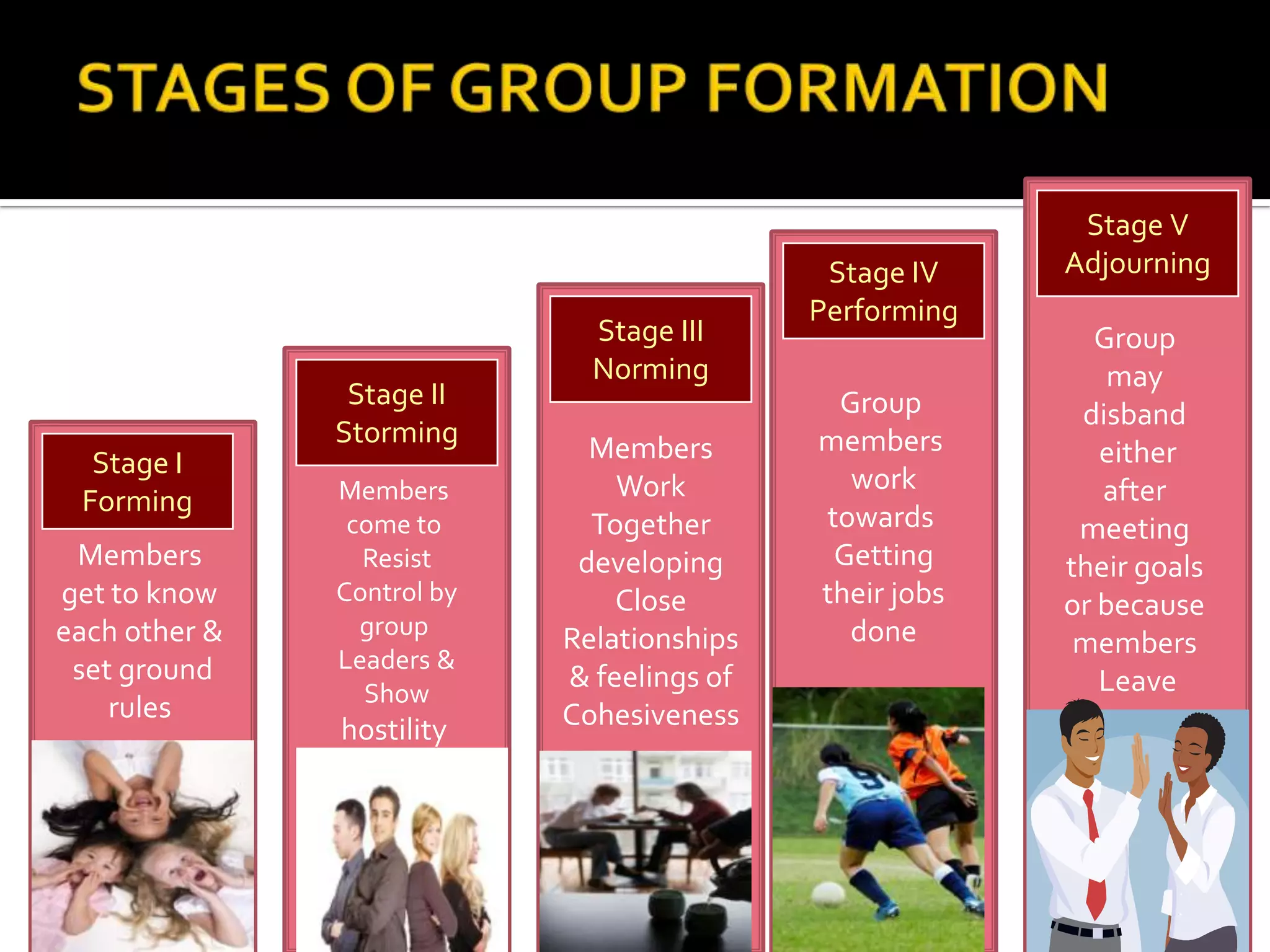 STAGES OF GROUP FORMATION

Stage I
Forming

Members get to know each other & set ground rules

Stage II
Storming

Members come to Resist Control by group Leaders & Show hostility

Stage III
Norming

Members Work Together developing Close Relationships & feelings of Cohesiveness

Stage IV
Performing

Group members work towards Getting their jobs done

Stage V
Adjourning

Group may disband either after meeting their goals or because members Leave